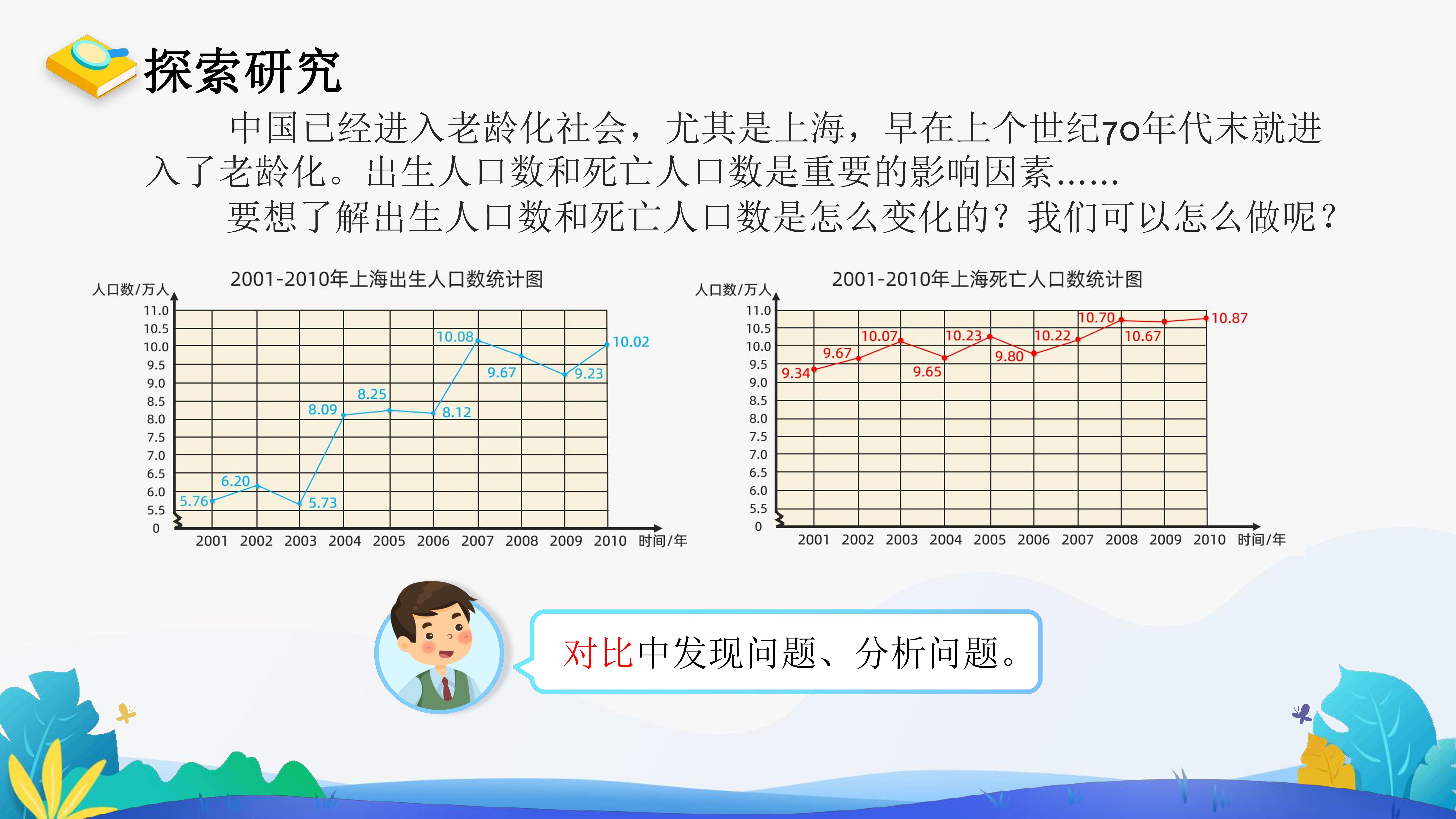 探索研究

中国已经进入老龄化社会，尤其是上海，早在上个世纪70年代末就进入了老龄化。出生人口数和死亡人口数是重要的影响因素……

要想了解出生人口数和死亡人口数是怎么变化的？我们可以怎么做呢？

2001-2010年上海出生人口数统计图

人口数/万人

11.0
10.5
10.0
9.5
9.0
8.5
8.0
7.5
7.0
6.5
6.0
5.5
0

5.76 6.20 5.73 8.09 8.25 8.12 10.08 9.67 9.23 10.02

2001 2002 2003 2004 2005 2006 2007 2008 2009 2010 时间/年

2001-2010年上海死亡人口数统计图

人口数/万人

11.0
10.5
10.0
9.5
9.0
8.5
8.0
7.5
7.0
6.5
6.0
5.5
0

9.34 9.67 10.07 9.65 10.23 9.80 10.22 10.70 10.67 10.87

2001 2002 2003 2004 2005 2006 2007 2008 2009 2010 时间/年

对比中发现问题、分析问题。